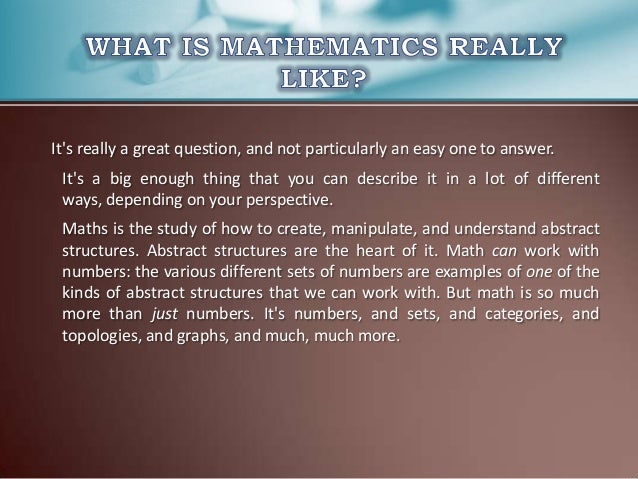 WHAT IS MATHEMATICS REALLY LIKE?

It's really a great question, and not particularly an easy one to answer.

It's a big enough thing that you can describe it in a lot of different ways, depending on your perspective.

Maths is the study of how to create, manipulate, and understand abstract structures. Abstract structures are the heart of it. Math can work with numbers: the various different sets of numbers are examples of one of the kinds of abstract structures that we can work with. But math is so much more than just numbers. It's numbers, and sets, and categories, and topologies, and graphs, and much, much more.